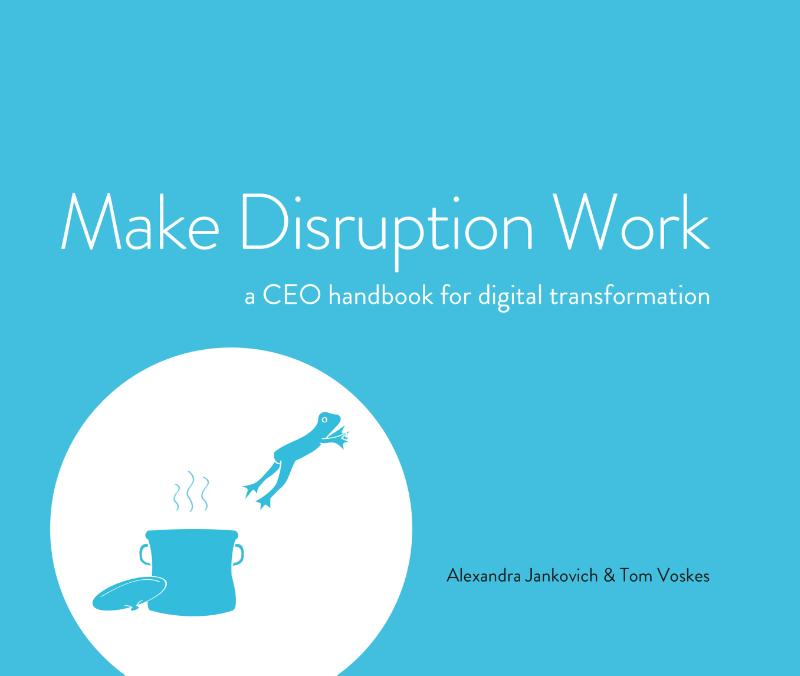 Make Disruption Work

a CEO handbook for digital transformation

Alexandra Jankovich & Tom Voskes